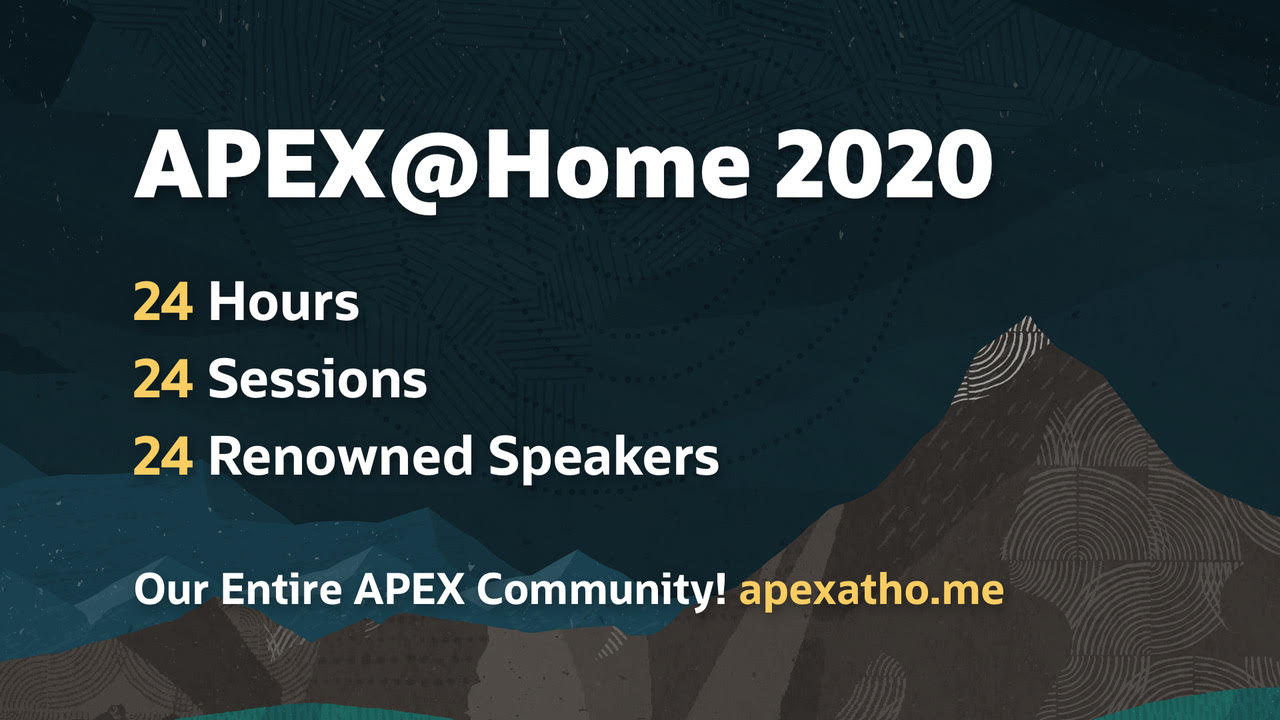 APEX@Home 2020

24 Hours
24 Sessions
24 Renowned Speakers

Our Entire APEX Community! apexatho.me